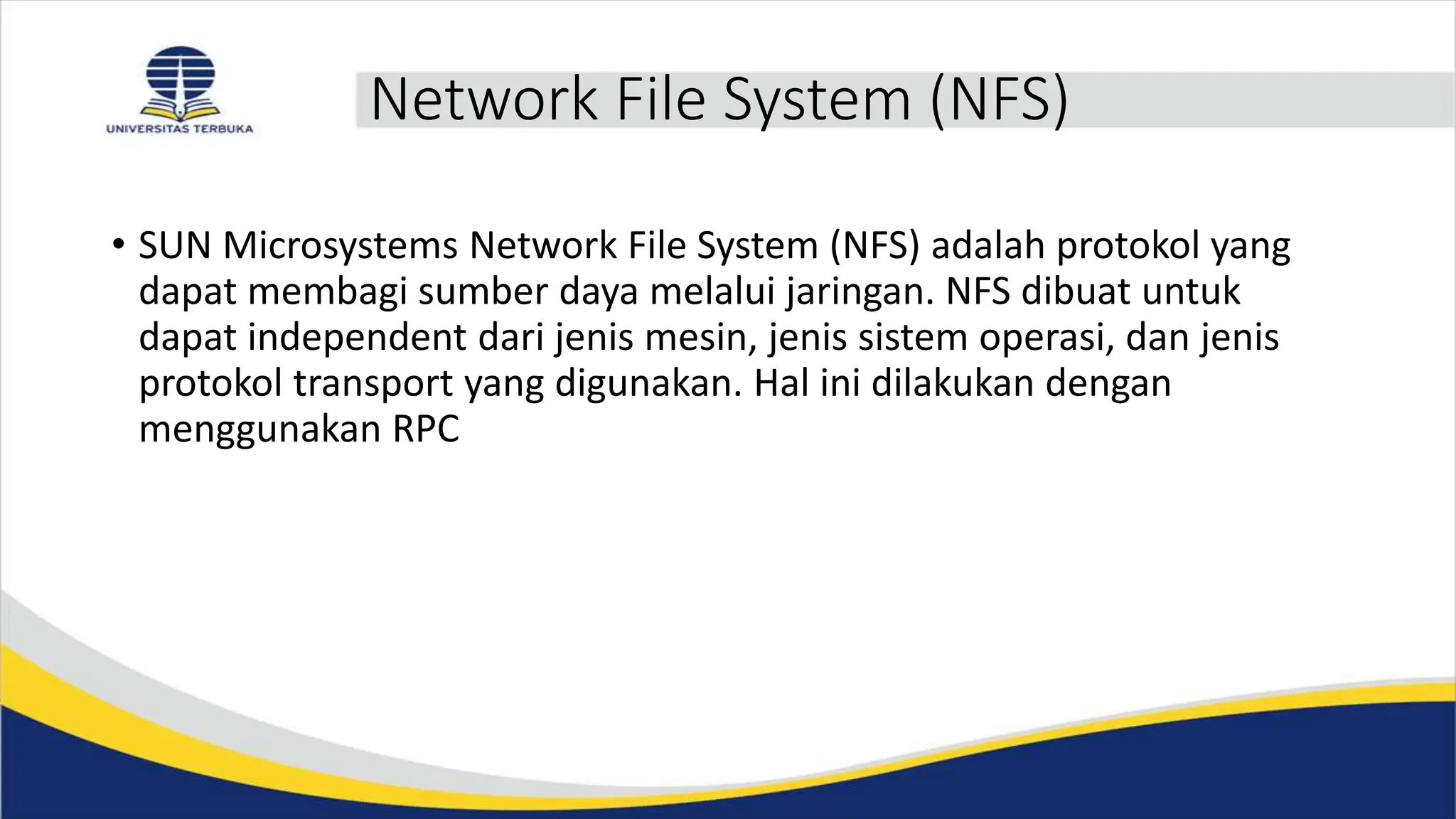 UNIVERSITAS TERBUKA

Network File System (NFS)

• SUN Microsystems Network File System (NFS) adalah protokol yang dapat membagi sumber daya melalui jaringan. NFS dibuat untuk dapat independent dari jenis mesin, jenis sistem operasi, dan jenis protokol transport yang digunakan. Hal ini dilakukan dengan menggunakan RPC